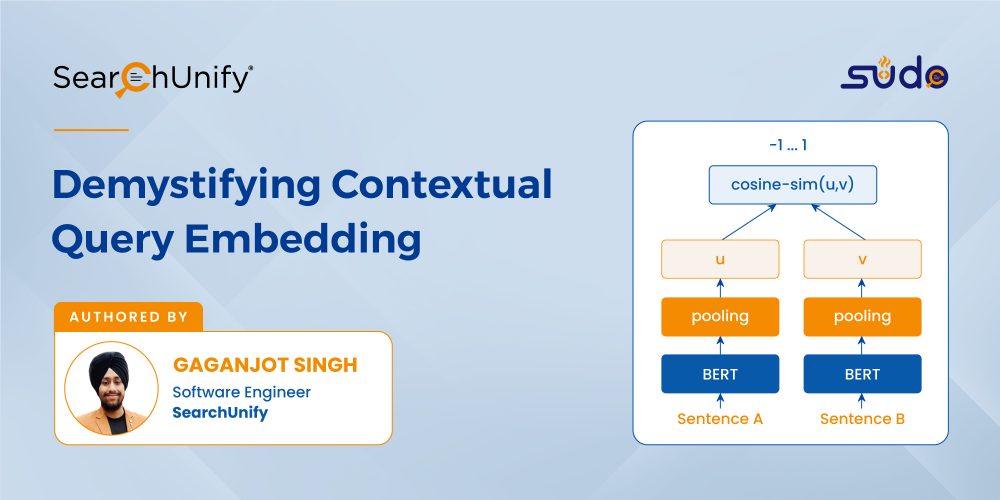 SearchUnify®

sudo

Demystifying Contextual Query Embedding

AUTHORED BY

GAGANJOT SINGH
Software Engineer
SearchUnify

-1 ... 1

cosine-sim(u,v)

u

v

pooling

pooling

BERT

BERT

Sentence A

Sentence B